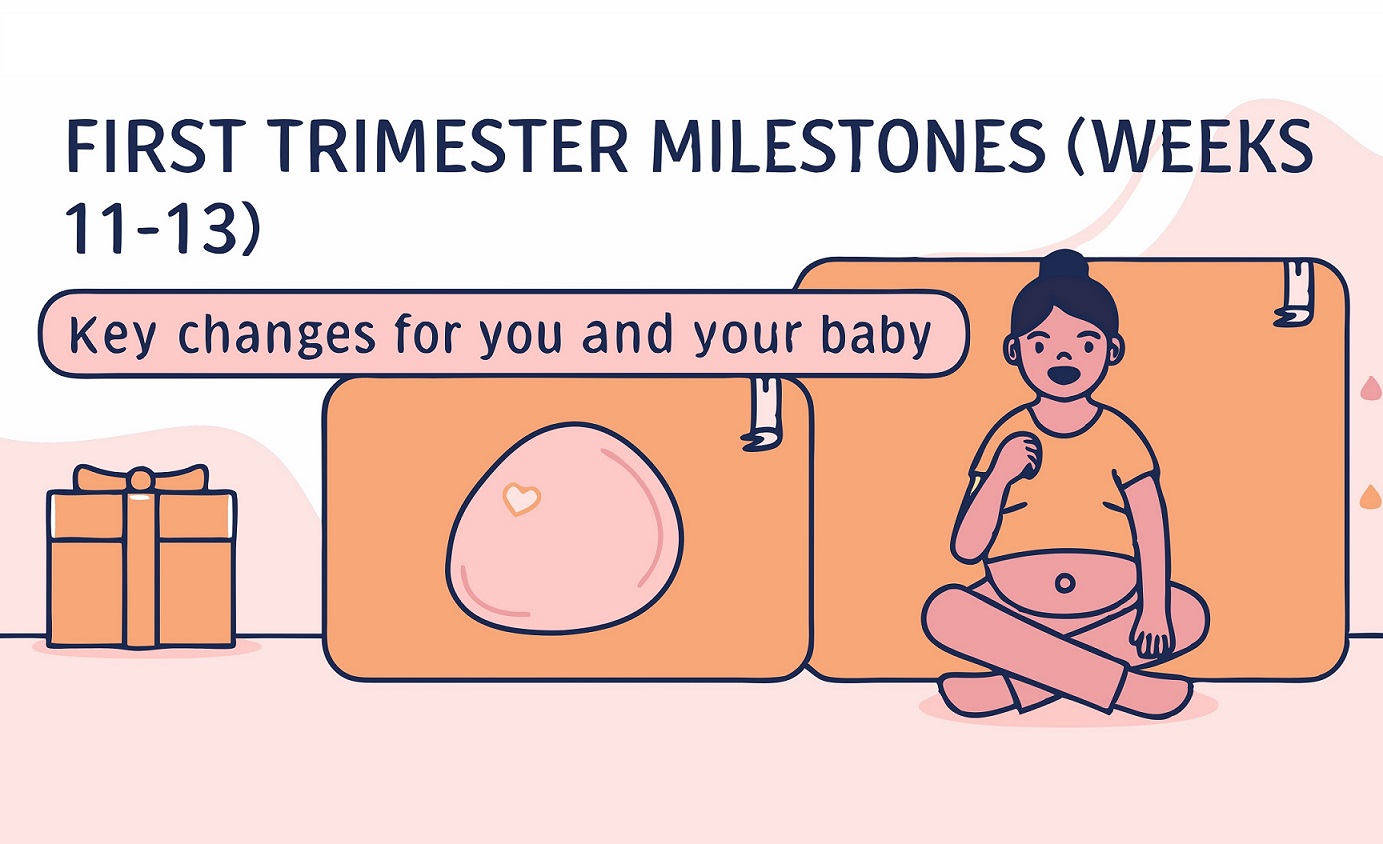 FIRST TRIMESTER MILESTONES (WEEKS 11-13)

Key changes for you and your baby